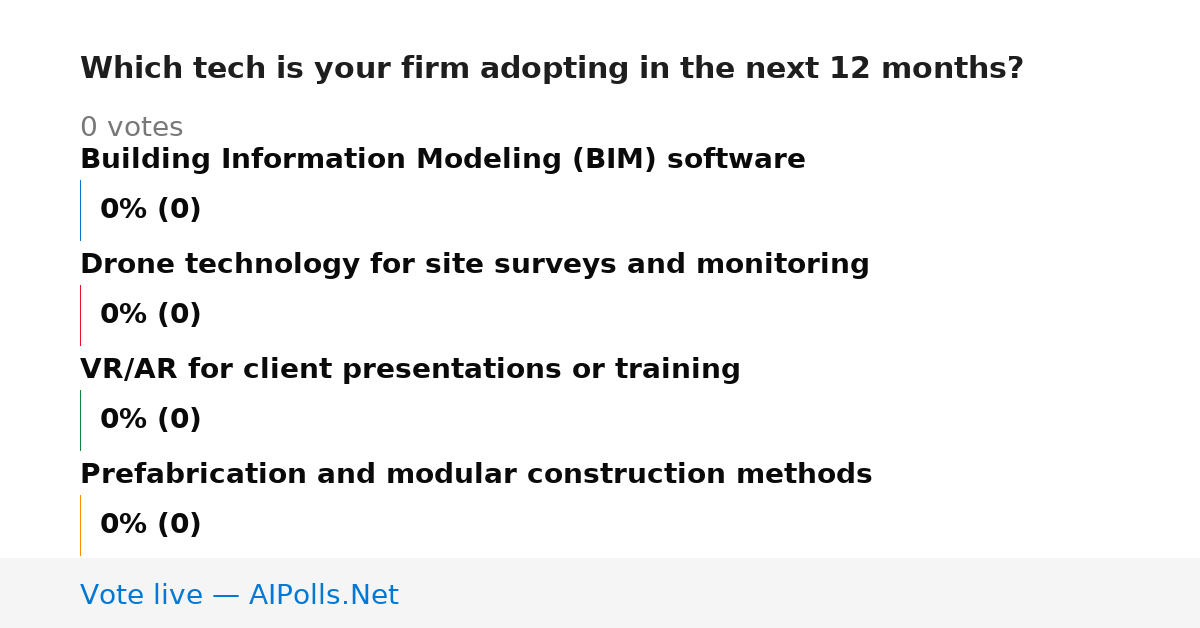 Which tech is your firm adopting in the next 12 months?

0 votes

Building Information Modeling (BIM) software

0% (0)

Drone technology for site surveys and monitoring

0% (0)

VR/AR for client presentations or training

0% (0)

Prefabrication and modular construction methods

0% (0)

Vote live — AIPolls.Net